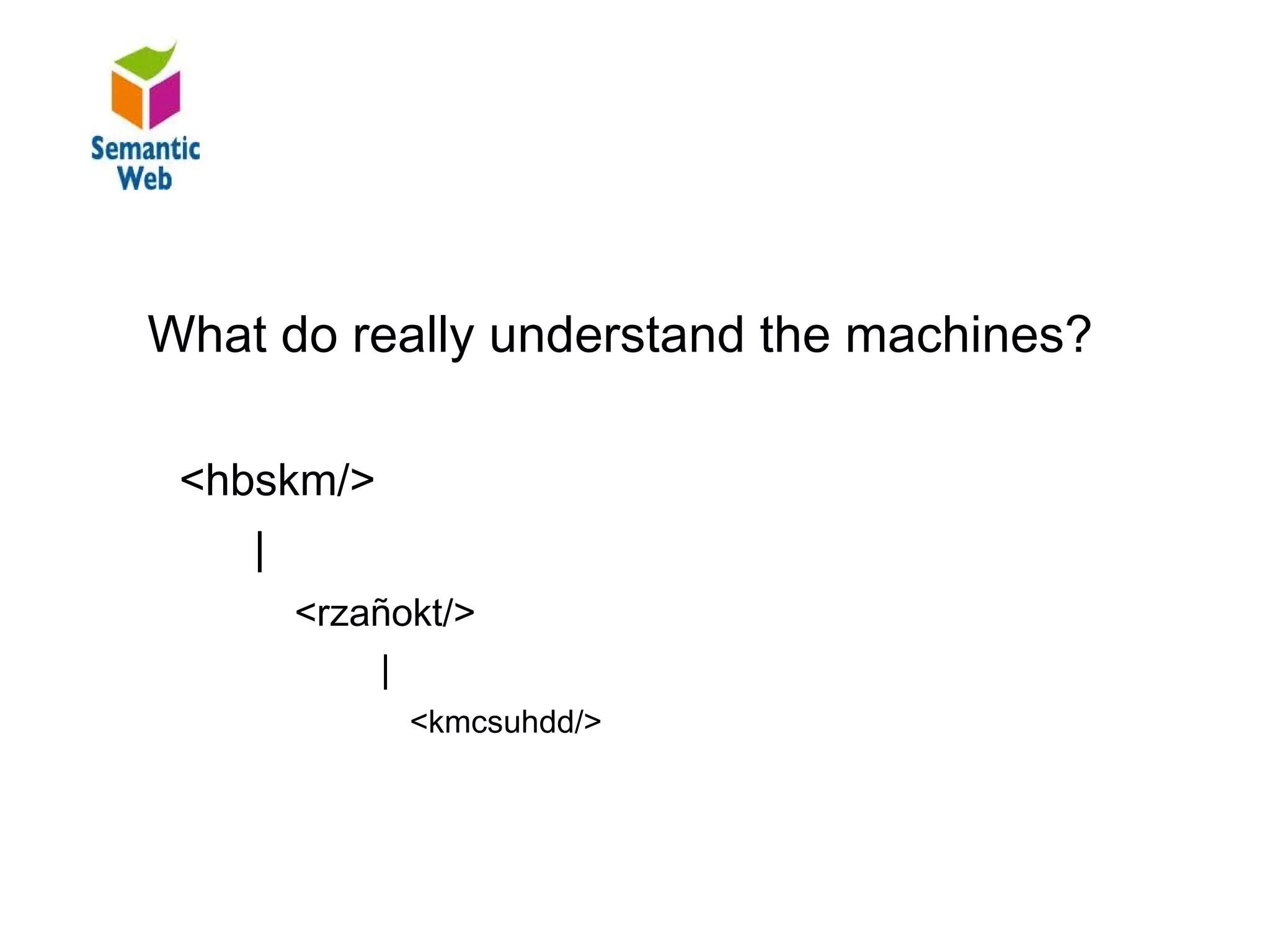 Semantic Web

What do really understand the machines?

<hbskm/>

|

<rzañokt/>

|

<kmcsuhdd/>